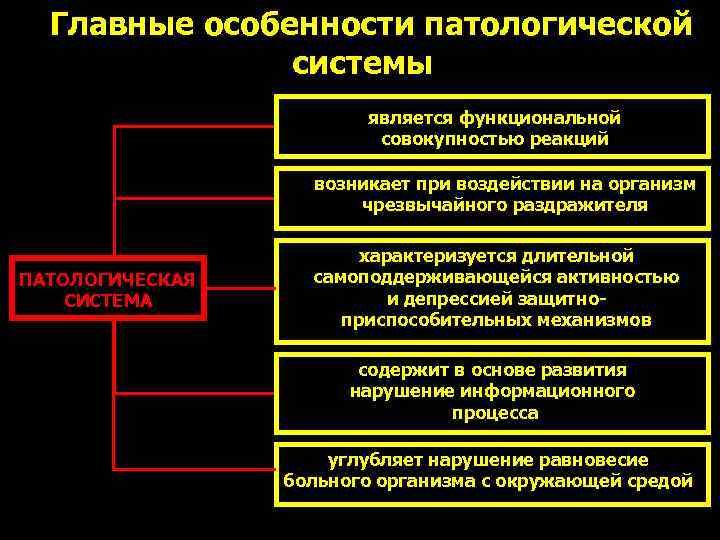 Главные особенности патологической системы

ПАТОЛОГИЧЕСКАЯ СИСТЕМА

является функциональной совокупностью реакций

возникает при воздействии на организм чрезвычайного раздражителя

характеризуется длительной самоподдерживающейся активностью и депрессией защитно-приспособительных механизмов

содержит в основе развития нарушение информационного процесса

углубляет нарушение равновесие больного организма с окружающей средой